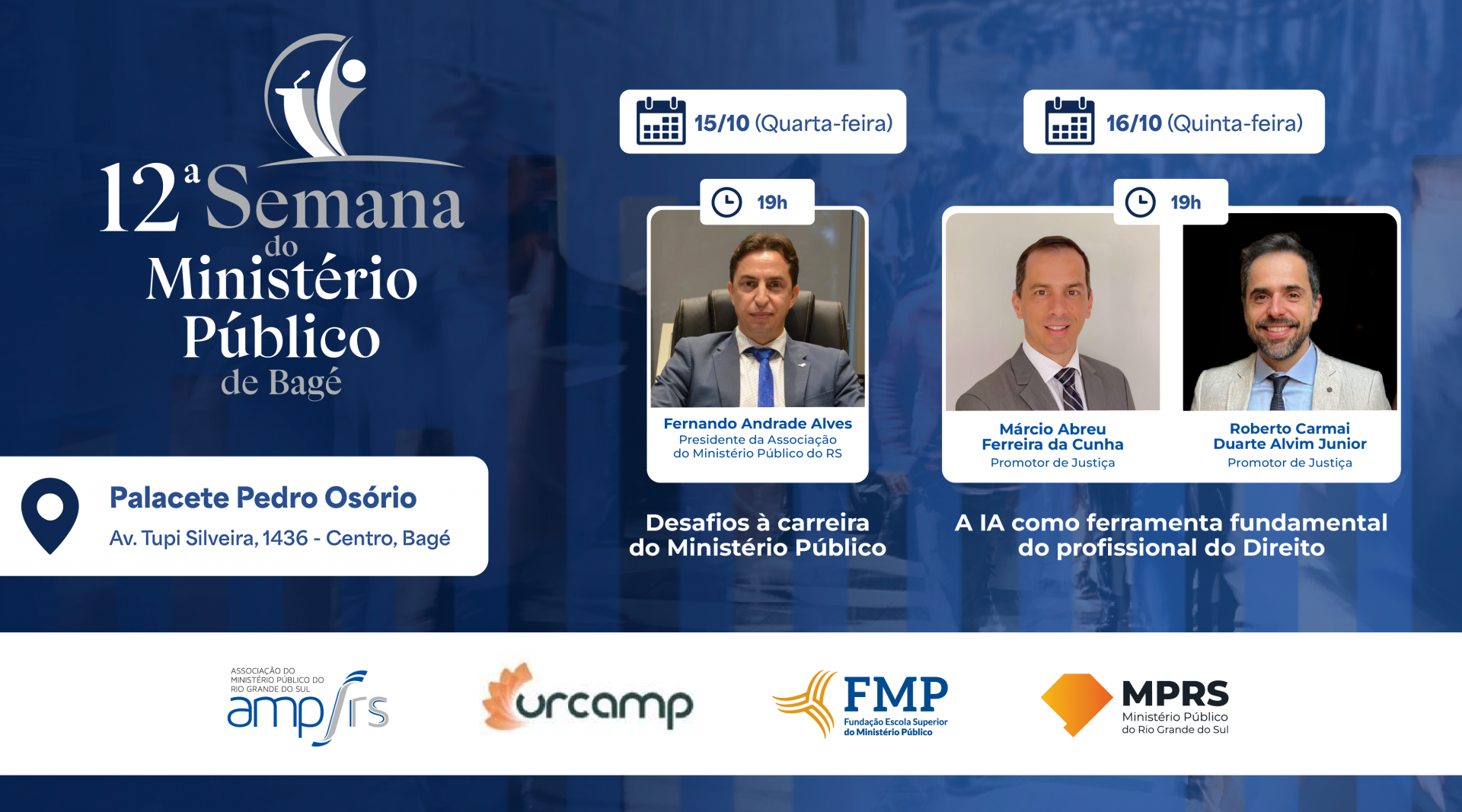 12ª Semana do Ministério Público de Bagé

Palacete Pedro Osório
Av. Tupi Silveira, 1436 - Centro, Bagé

15/10 (Quarta-feira)

19h

Fernando Andrade Alves
Presidente da Associação do Ministério Público do RS

Desafios à carreira do Ministério Público

16/10 (Quinta-feira)

19h

Márcio Abreu Ferreira da Cunha
Promotor de Justiça

Roberto Carmai Duarte Alvim Junior
Promotor de Justiça

A IA como ferramenta fundamental do profissional do Direito

ASSOCIAÇÃO DO MINISTÉRIO PÚBLICO DO RIO GRANDE DO SUL
amp/rs

urcamp

FMP
Fundação Escola Superior do Ministério Público

MPRS
Ministério Público do Rio Grande do Sul